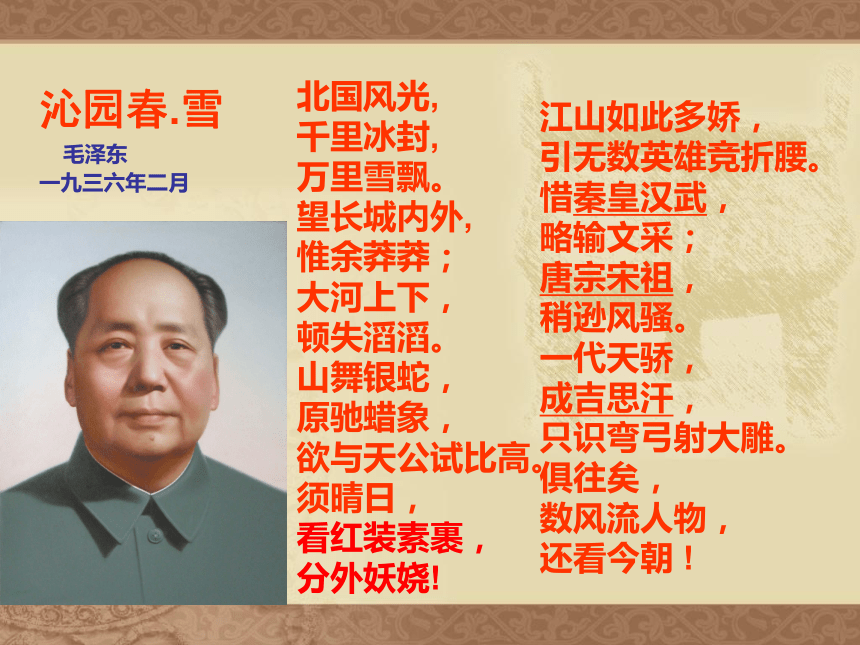 沁园春.雪

毛泽东
一九三六年二月

北国风光,
千里冰封,
万里雪飘。
望长城内外,
惟余莽莽；
大河上下，
顿失滔滔。
山舞银蛇，
原驰蜡象，
欲与天公试比高。
须晴日，
看红装素裹，
分外妖娆!

江山如此多娇，
引无数英雄竞折腰。
惜秦皇汉武，
略输文采；
唐宗宋祖，
稍逊风骚。
一代天骄，
成吉思汗，
只识弯弓射大雕。
俱往矣，
数风流人物，
还看今朝！